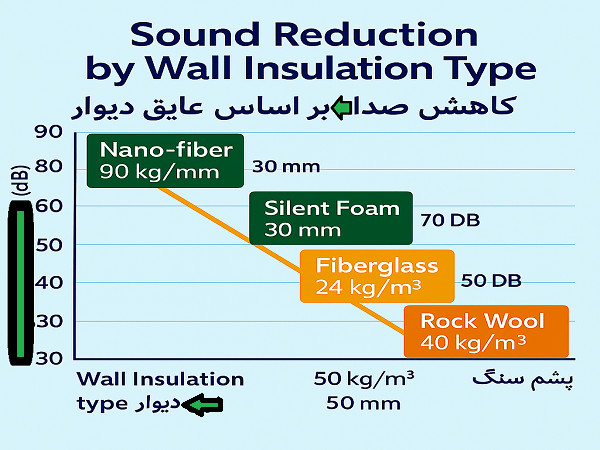 Sound Reduction by Wall Insulation Type

کاهش صدا بر اساس عایق دیوار

(dB)

90
80
60
50
40
30
30

Nano-fiber
90 kg/mm

30 mm

Silent Foam
30 mm

70 DB

Fiberglass
24 kg/m³

50 DB

Rock Wool
40 kg/m³

Wall Insulation type دیوار

50 kg/m³
50 mm

پشم سنگ